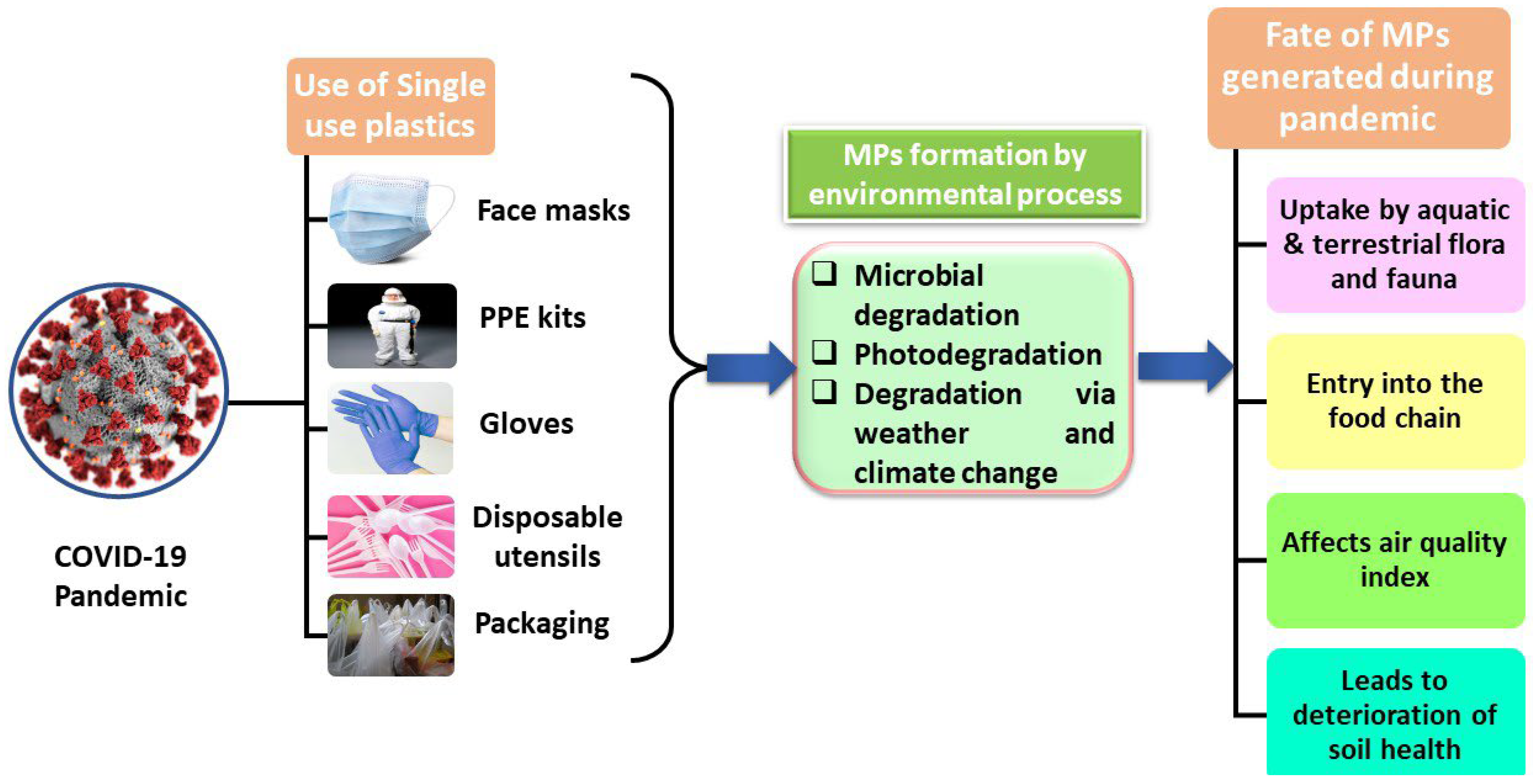 COVID-19 Pandemic

Use of Single use plastics

Face masks

PPE kits

Gloves

Disposable utensils

Packaging

MPs formation by environmental process

❑ Microbial degradation
❑ Photodegradation
❑ Degradation via weather and climate change

Fate of MPs generated during pandemic

Uptake by aquatic & terrestrial flora and fauna

Entry into the food chain

Affects air quality index

Leads to deterioration of soil health